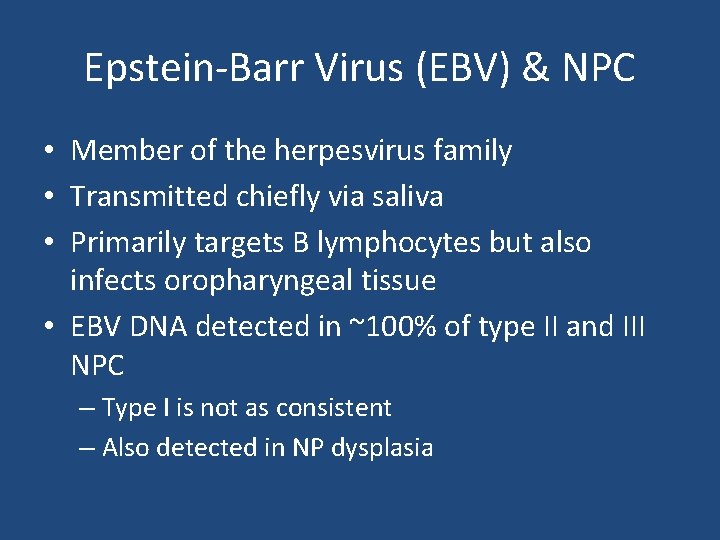 Epstein-Barr Virus (EBV) & NPC

• Member of the herpesvirus family
• Transmitted chiefly via saliva
• Primarily targets B lymphocytes but also infects oropharyngeal tissue
• EBV DNA detected in ~100% of type II and III NPC
– Type I is not as consistent
– Also detected in NP dysplasia